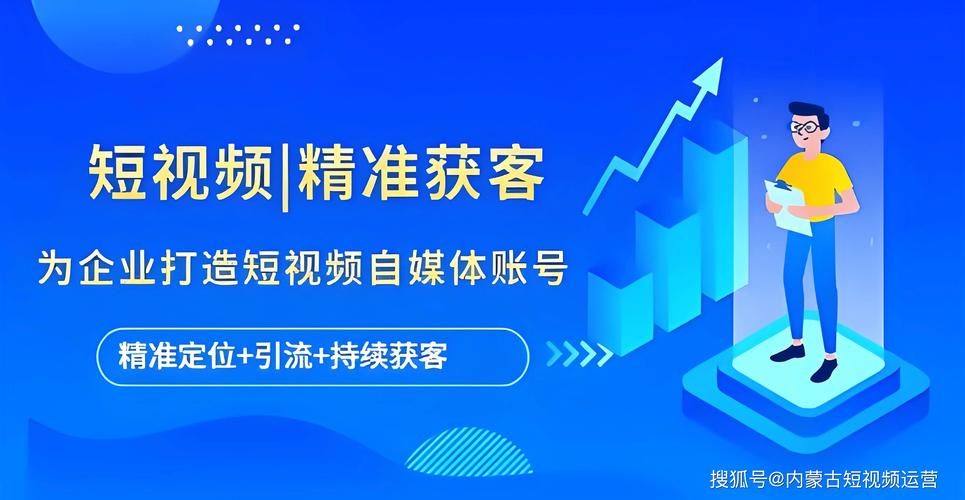 短视频|精准获客

为企业打造短视频自媒体账号

精准定位+引流+持续获客

搜狐号@内蒙古短视频运营